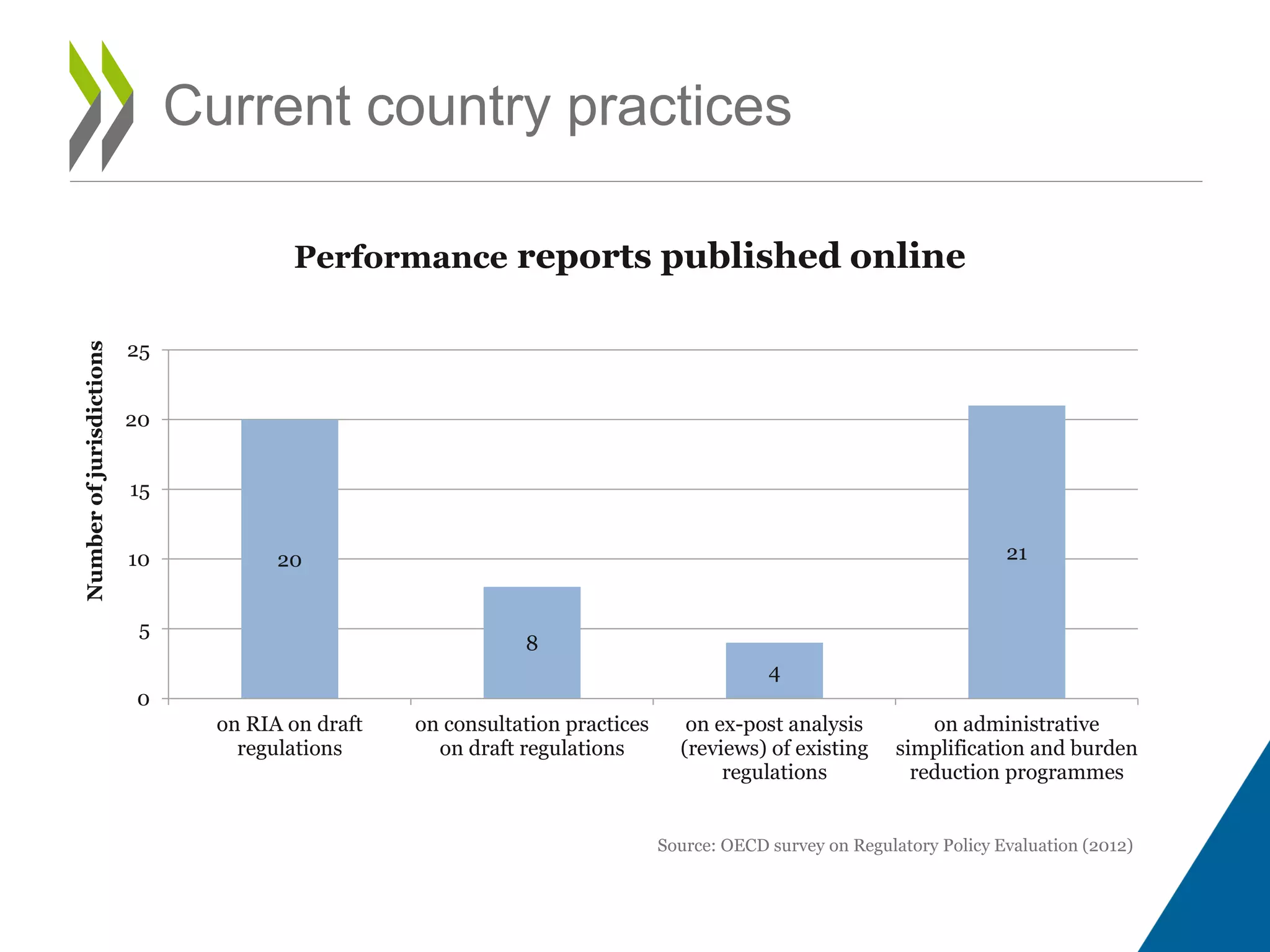 Current country practices

Performance reports published online

Number of jurisdictions

25
20
15
10
5
0

20
8
4
21

on RIA on draft regulations
on consultation practices on draft regulations
on ex-post analysis (reviews) of existing regulations
on administrative simplification and burden reduction programmes

Source: OECD survey on Regulatory Policy Evaluation (2012)